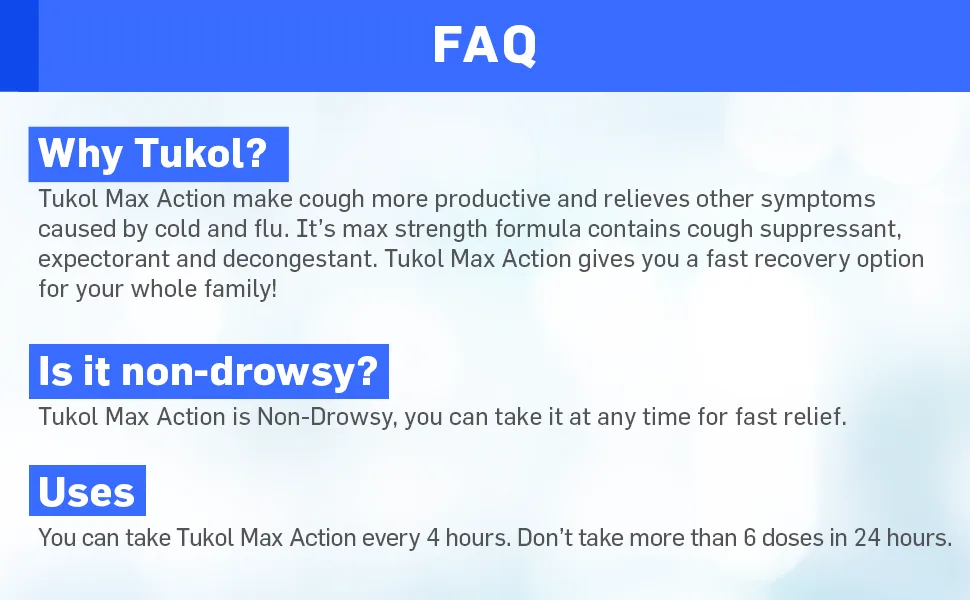 FAQ

Why Tukol?

Tukol Max Action make cough more productive and relieves other symptoms caused by cold and flu. It's max strength formula contains cough suppressant, expectorant and decongestant. Tukol Max Action gives you a fast recovery option for your whole family!

Is it non-drowsy?

Tukol Max Action is Non-Drowsy, you can take it at any time for fast relief.

Uses

You can take Tukol Max Action every 4 hours. Don't take more than 6 doses in 24 hours.